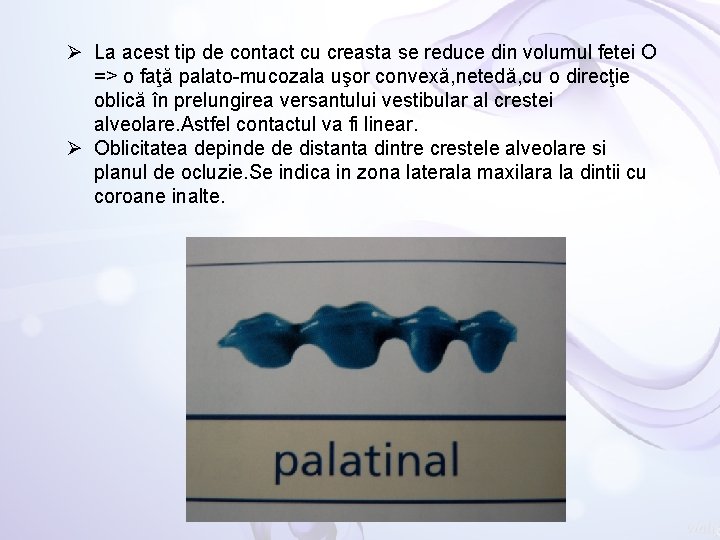 ➢ La acest tip de contact cu creasta se reduce din volumul fetei O => o faţă palato-mucozala uşor convexă,netedă,cu o direcţie oblică în prelungirea versantului vestibular al crestei alveolare.Astfel contactul va fi linear.

➢ Oblicitatea depinde de distanta dintre crestele alveolare si planul de ocluzie.Se indica in zona laterala maxilara la dintii cu coroane inalte.

palatinal